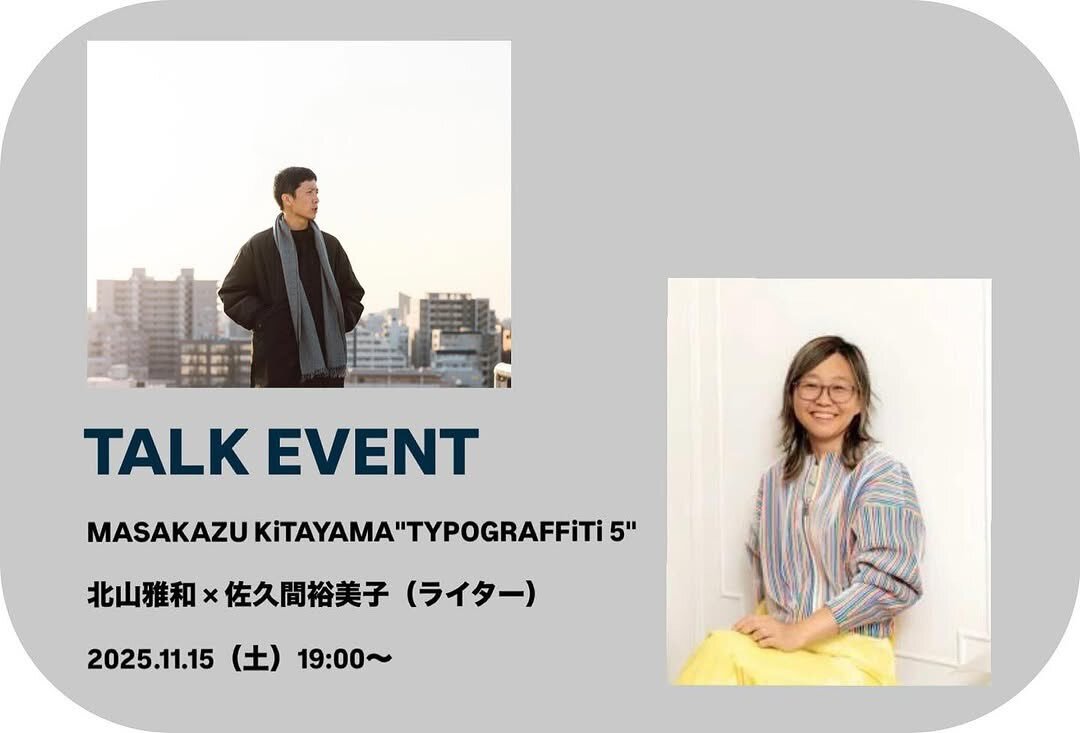 TALK EVENT

MASAKAZU KiTAYAMA"TYPOGRAFFiTi 5"

北山雅和 × 佐久間裕美子（ライター）

2025.11.15（土）19:00〜